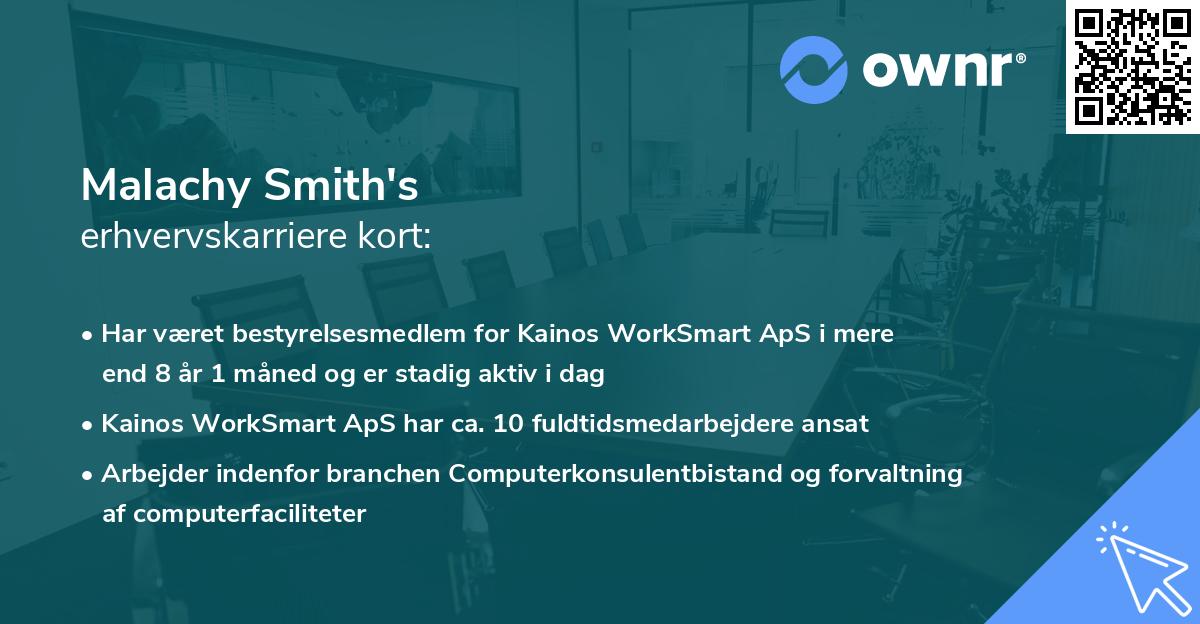 ownr®

Malachy Smith's
erhvervskarriere kort:

• Har været bestyrelsesmedlem for Kainos WorkSmart ApS i mere end 8 år 1 måned og er stadig aktiv i dag

• Kainos WorkSmart ApS har ca. 10 fuldtidsmedarbejdere ansat

• Arbejder indenfor branchen Computerkonsulentbistand og forvaltning af computerfaciliteter